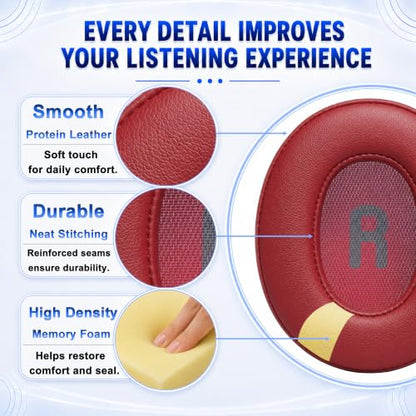 EVERY DETAIL IMPROVES YOUR LISTENING EXPERIENCE

Smooth
Protein Leather
Soft touch for daily comfort.

Durable
Neat Stitching
Reinforced seams ensure durability.

High Density
Memory Foam
Helps restore comfort and seal.

R